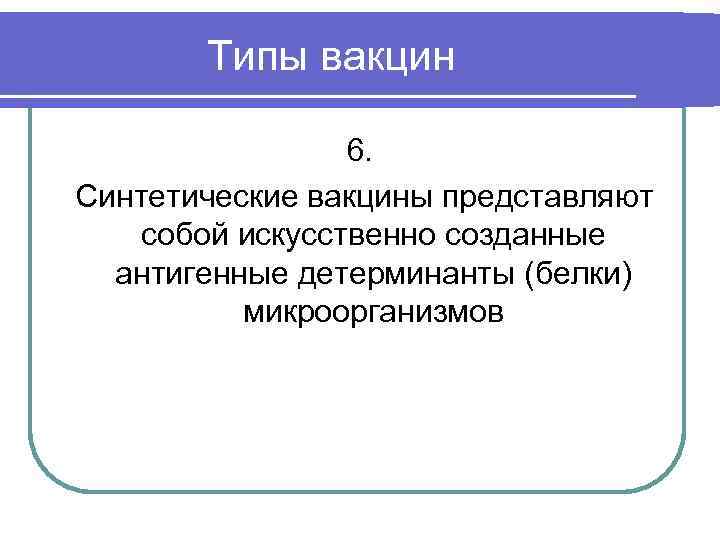 Типы вакцин

6.

Синтетические вакцины представляют собой искусственно созданные антигенные детерминанты (белки) микроорганизмов